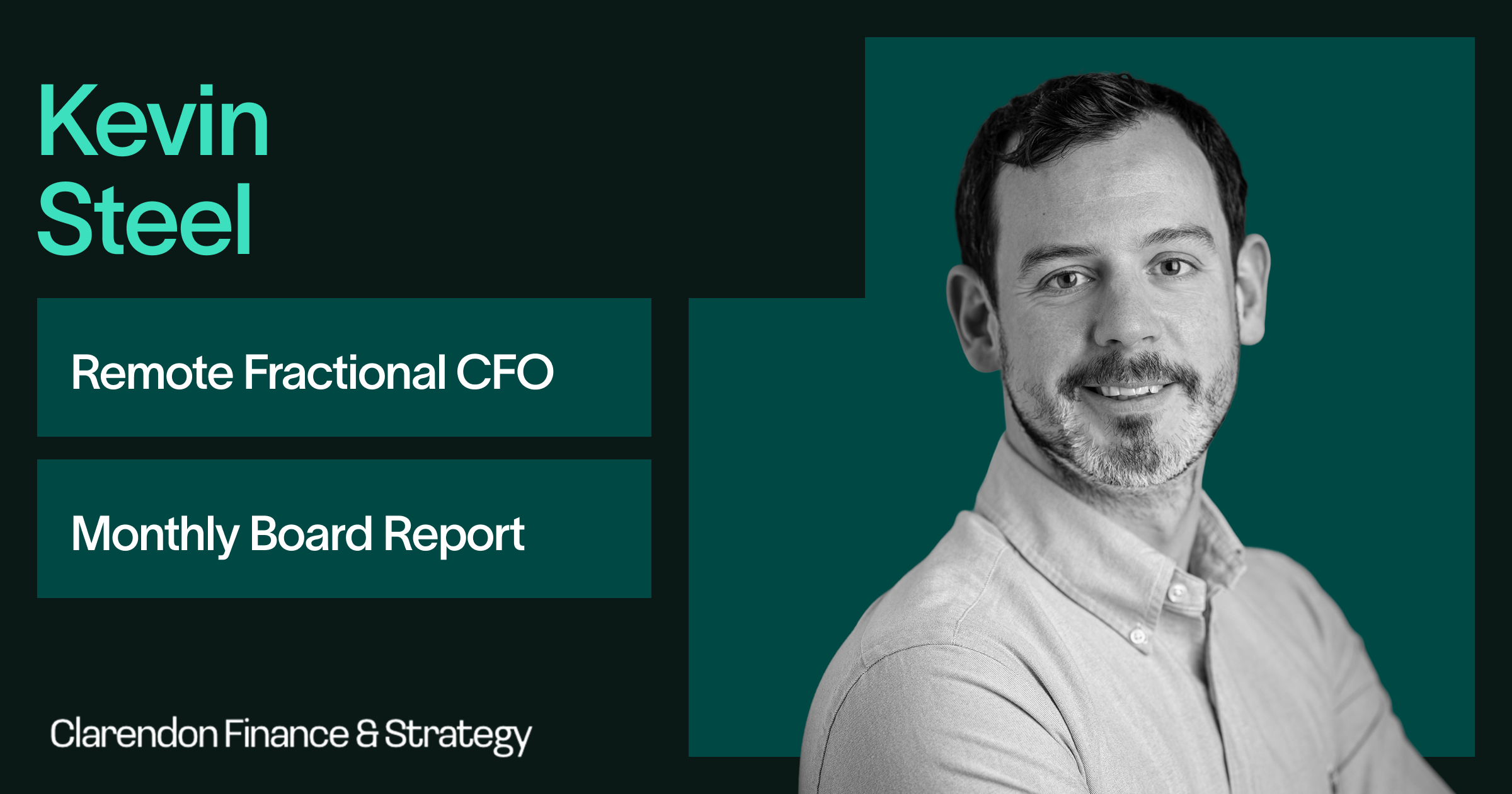 Kevin
Steel

Remote Fractional CFO

Monthly Board Report

Clarendon Finance & Strategy